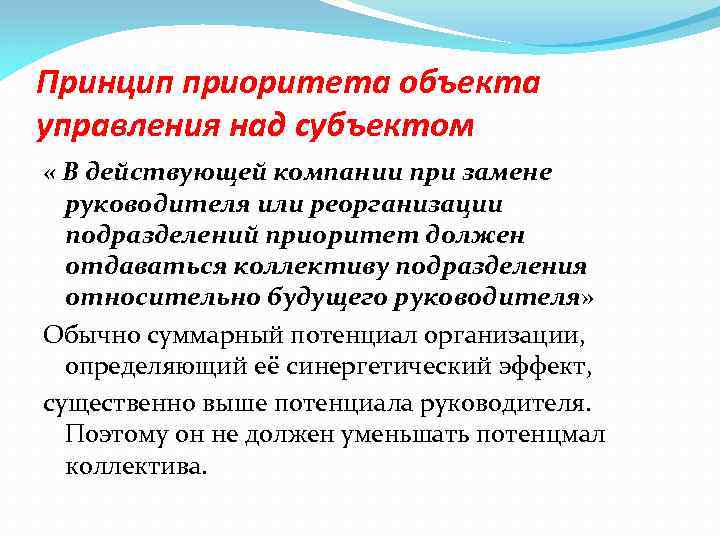 Принцип приоритета объекта управления над субъектом

« В действующей компании при замене руководителя или реорганизации подразделений приоритет должен отдаваться коллективу подразделения относительно будущего руководителя»

Обычно суммарный потенциал организации, определяющий её синергетический эффект,

существенно выше потенциала руководителя. Поэтому он не должен уменьшать потенцмал коллектива.